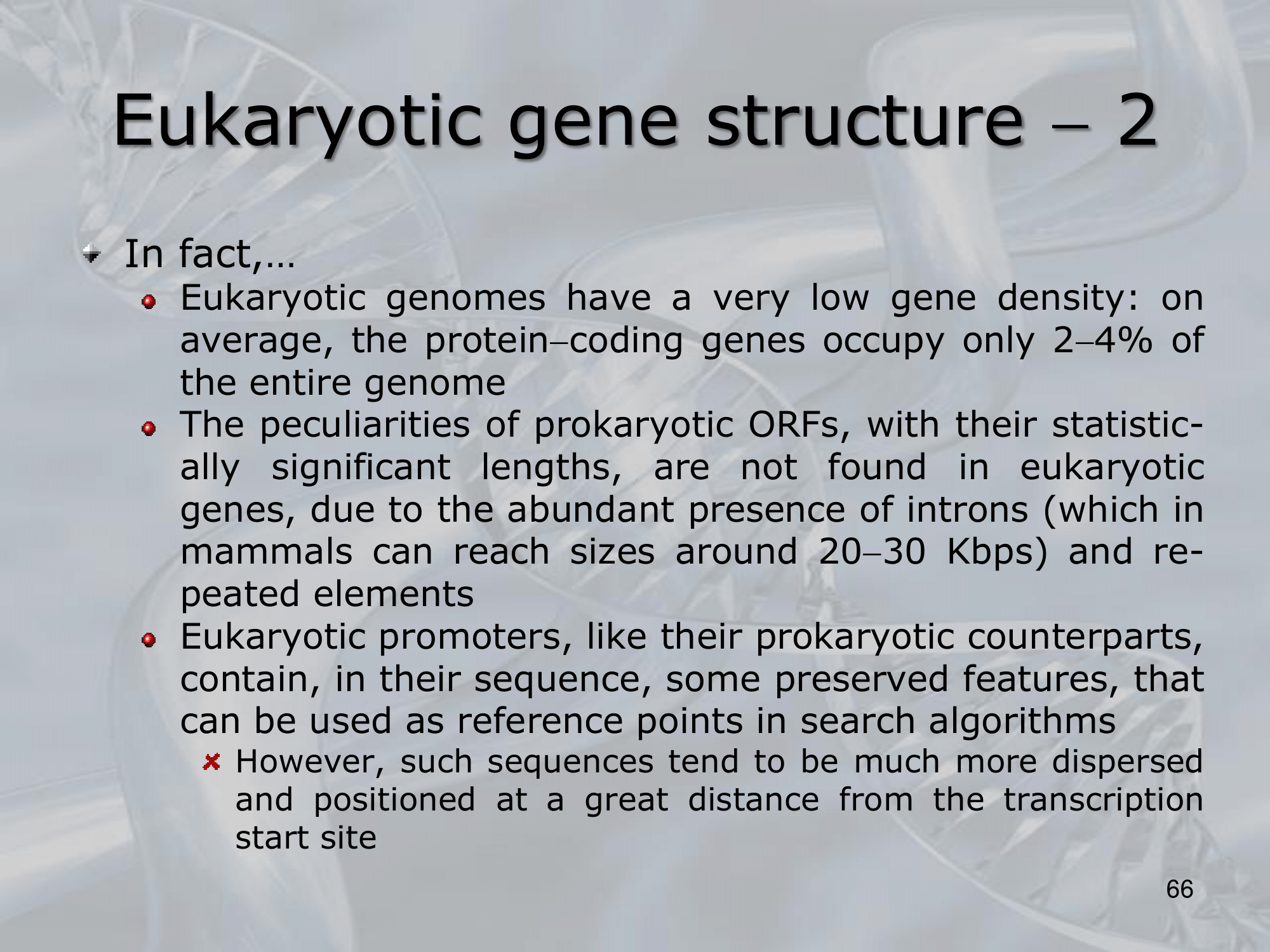 Eukaryotic gene structure – 2

In fact,…

Eukaryotic genomes have a very low gene density: on average, the protein–coding genes occupy only 2–4% of the entire genome

The peculiarities of prokaryotic ORFs, with their statistically significant lengths, are not found in eukaryotic genes, due to the abundant presence of introns (which in mammals can reach sizes around 20–30 Kbps) and repeated elements

Eukaryotic promoters, like their prokaryotic counterparts, contain, in their sequence, some preserved features, that can be used as reference points in search algorithms

However, such sequences tend to be much more dispersed and positioned at a great distance from the transcription start site

66